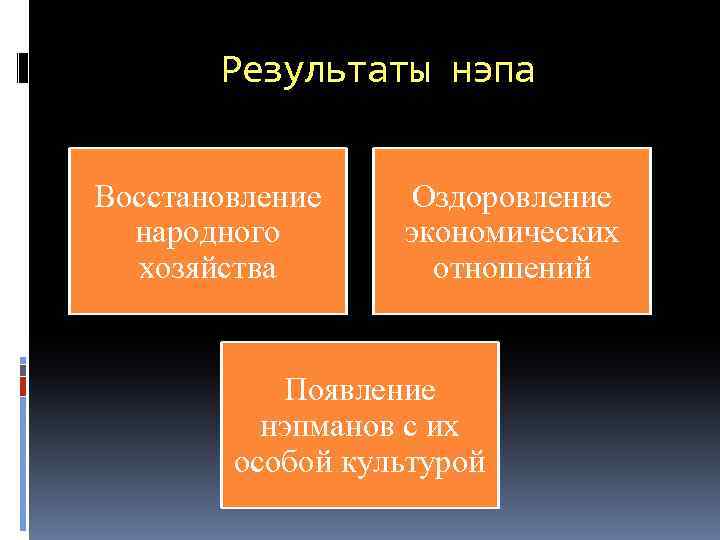 Результаты нэпа

Восстановление народного хозяйства

Оздоровление экономических отношений

Появление нэпманов с их особой культурой